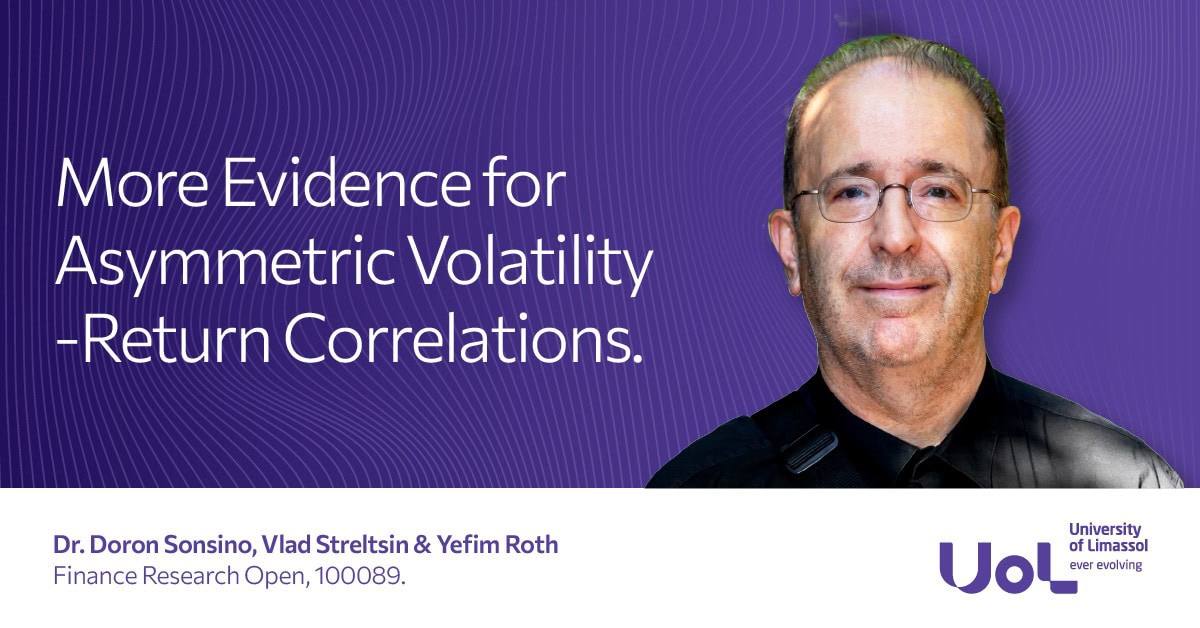 More Evidence for Asymmetric Volatility -Return Correlations.

Dr. Doron Sonsino, Vlad Streltsin & Yefim Roth
Finance Research Open, 100089.

UoL University of Limassol ever evolving